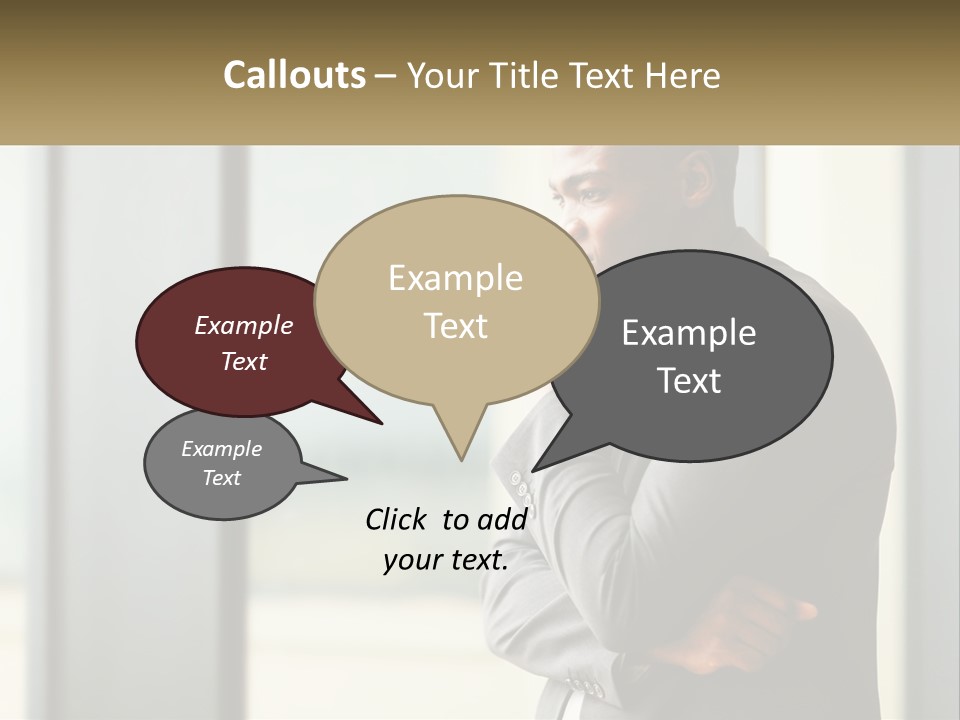 Callouts – Your Title Text Here

Example Text

Example Text

Example Text

Example Text

Click to add your text.